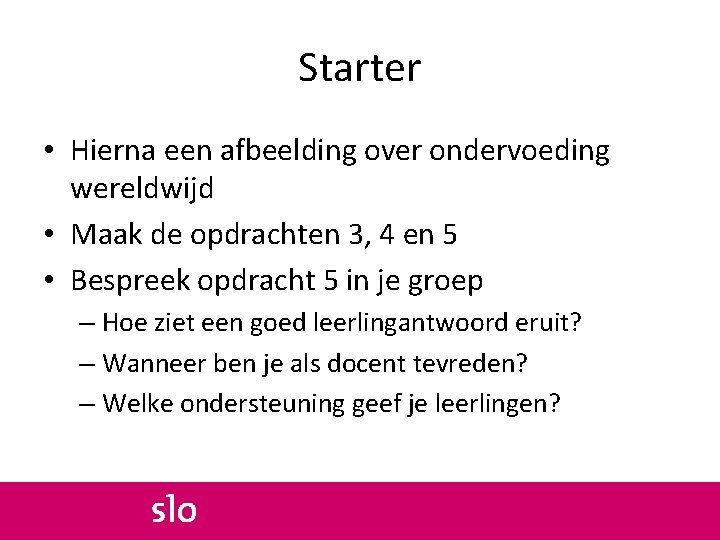 Starter

• Hierna een afbeelding over ondervoeding wereldwijd
• Maak de opdrachten 3, 4 en 5
• Bespreek opdracht 5 in je groep
– Hoe ziet een goed leerlingantwoord eruit?
– Wanneer ben je als docent tevreden?
– Welke ondersteuning geef je leerlingen?

slo